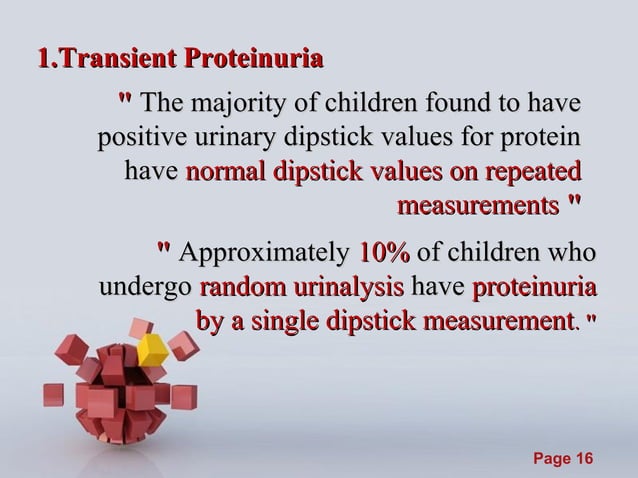 1.Transient Proteinuria

" The majority of children found to have positive urinary dipstick values for protein have normal dipstick values on repeated measurements "

" Approximately 10% of children who undergo random urinalysis have proteinuria by a single dipstick measurement. "

Page 16